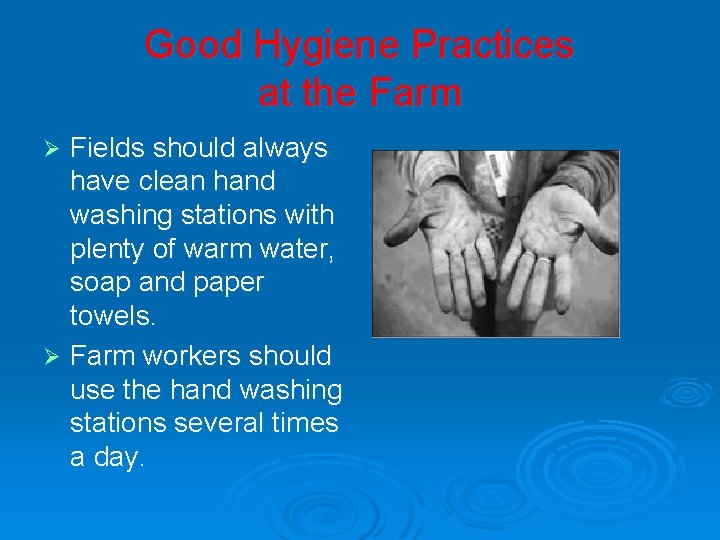 Good Hygiene Practices at the Farm

➢ Fields should always have clean hand washing stations with plenty of warm water, soap and paper towels.

➢ Farm workers should use the hand washing stations several times a day.